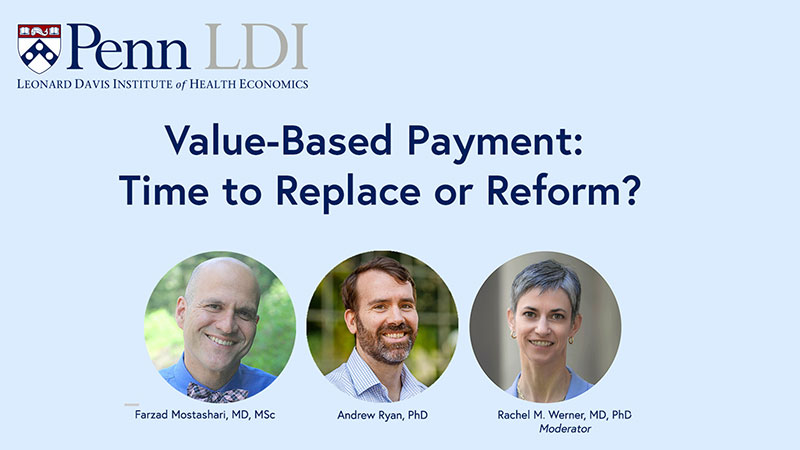 Penn LDI
LEONARD DAVIS INSTITUTE of HEALTH ECONOMICS

Value-Based Payment: Time to Replace or Reform?

Farzad Mostashari, MD, MSc

Andrew Ryan, PhD

Rachel M. Werner, MD, PhD
Moderator